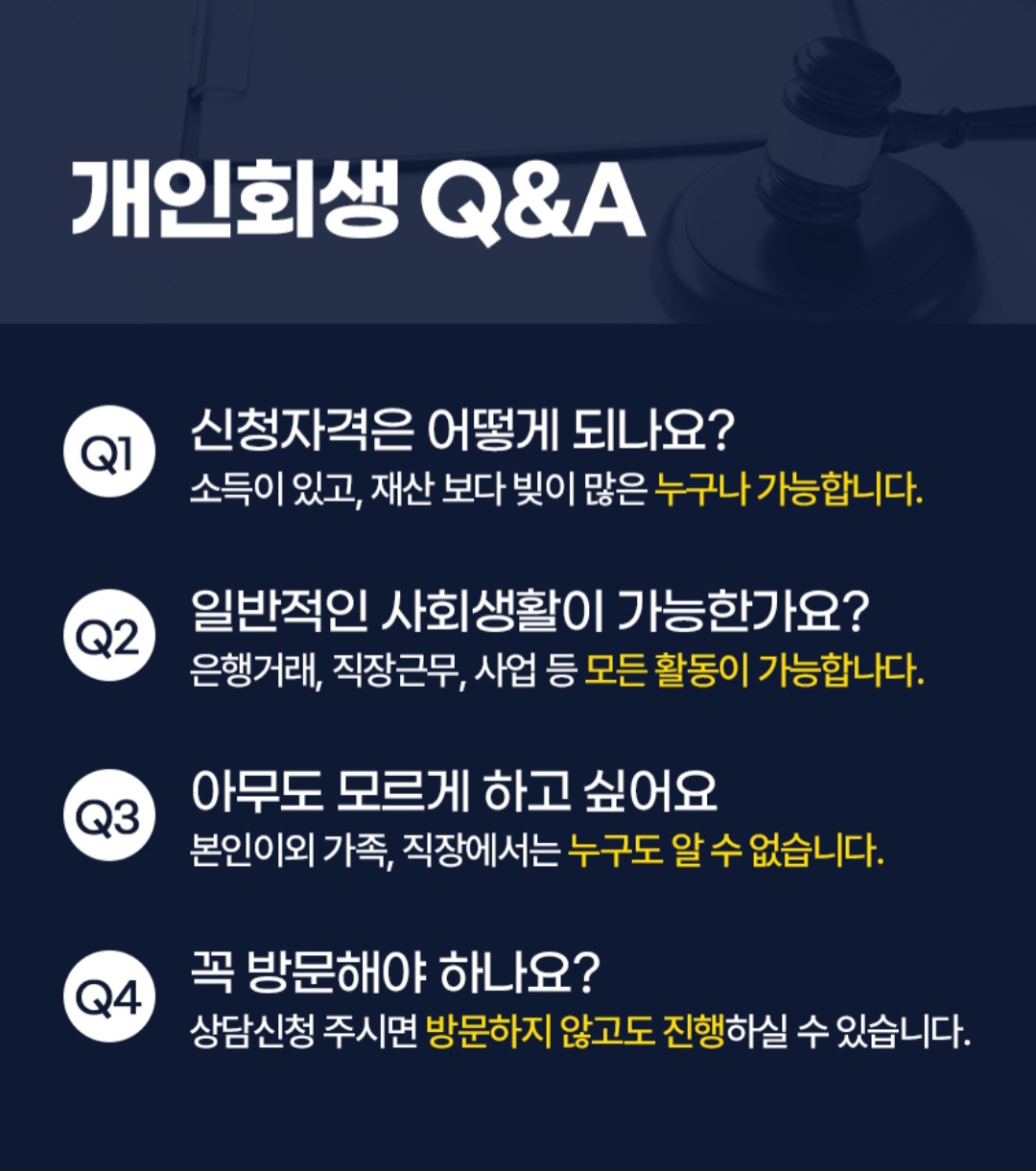 개인회생 Q&A

Q1
신청자격은 어떻게 되나요?
소득이 있고, 재산 보다 빚이 많은 누구나 가능합니다.

Q2
일반적인 사회생활이 가능한가요?
은행거래, 직장근무, 사업 등 모든 활동이 가능합니다.

Q3
아무도 모르게 하고 싶어요
본인이외 가족, 직장에서는 누구도 알 수 없습니다.

Q4
꼭 방문해야 하나요?
상담신청 주시면 방문하지 않고도 진행하실 수 있습니다.